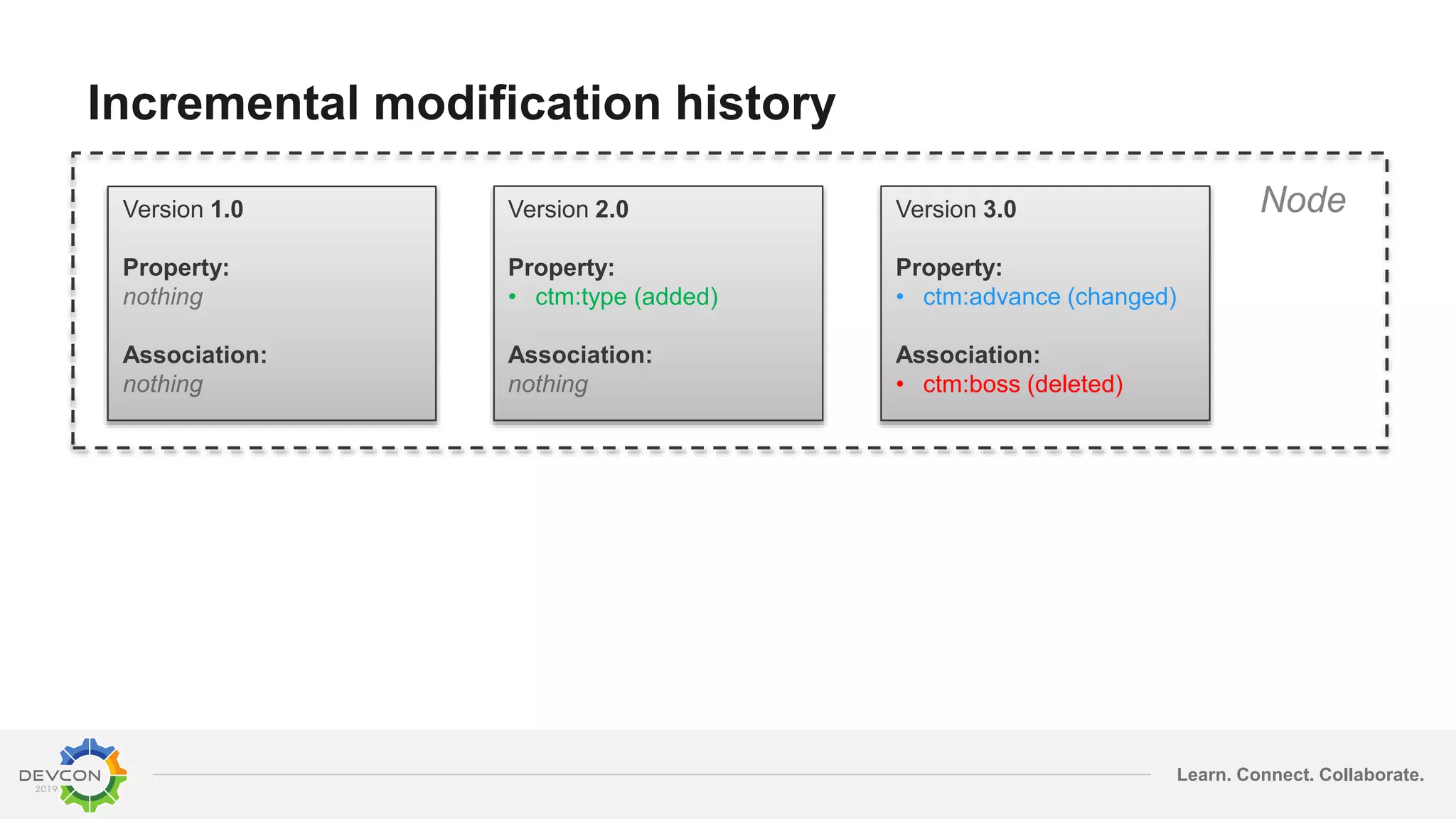 Incremental modification history

Version 1.0

Property:
nothing

Association:
nothing

Version 2.0

Property:
• ctm:type (added)

Association:
nothing

Version 3.0

Property:
• ctm:advance (changed)

Association:
• ctm:boss (deleted)

Node

DEVCON
2019

Learn. Connect. Collaborate.